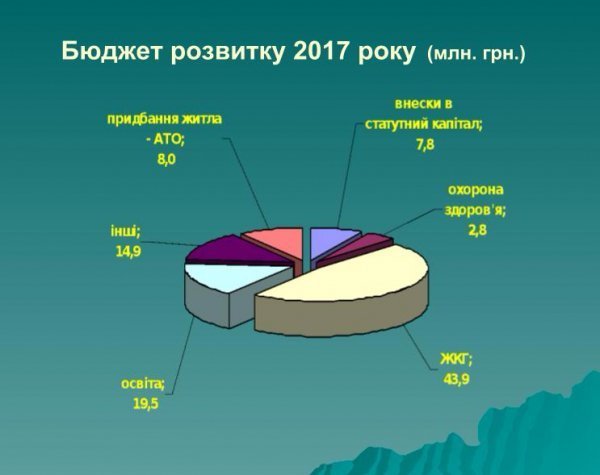 Бюджет розвитку 2017 року (млн. грн.)

придбання житла - АТО; 8,0

внески в статутний капітал; 7,8

охорона здоров'я; 2,8

інші; 14,9

ЖКГ; 43,9

освіта; 19,5